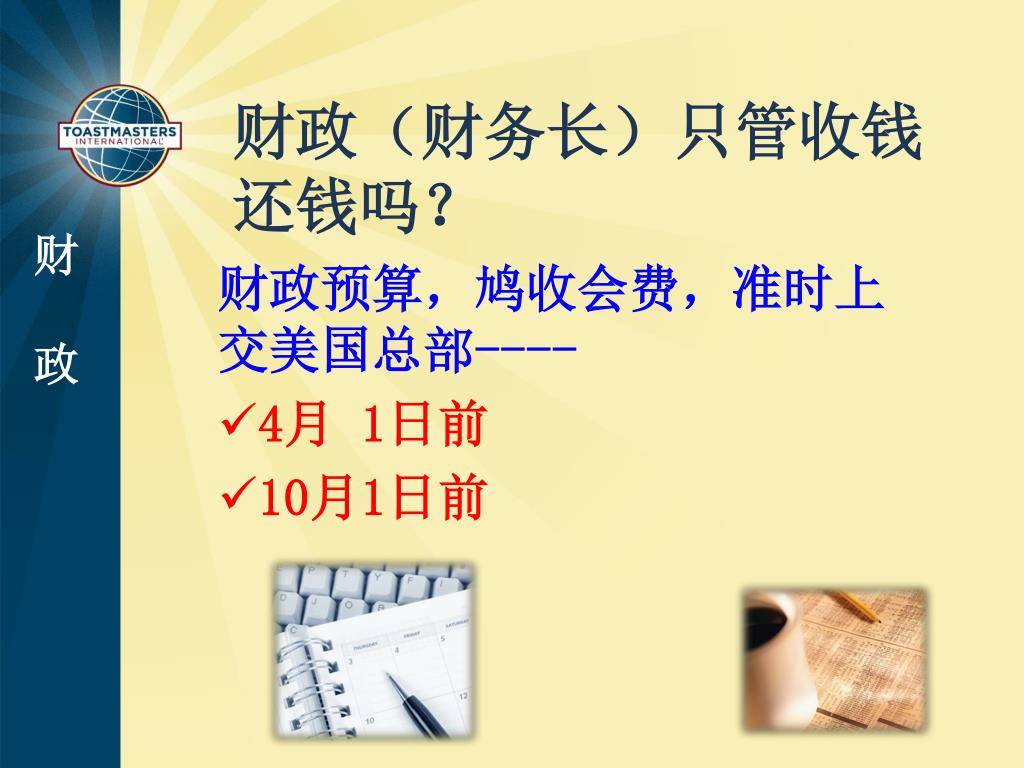 TOASTMASTERS INTERNATIONAL

财政

财政（财务长）只管收钱还钱吗？

财政预算，鸠收会费，准时上交美国总部----

✓4月 1日前

✓10月1日前